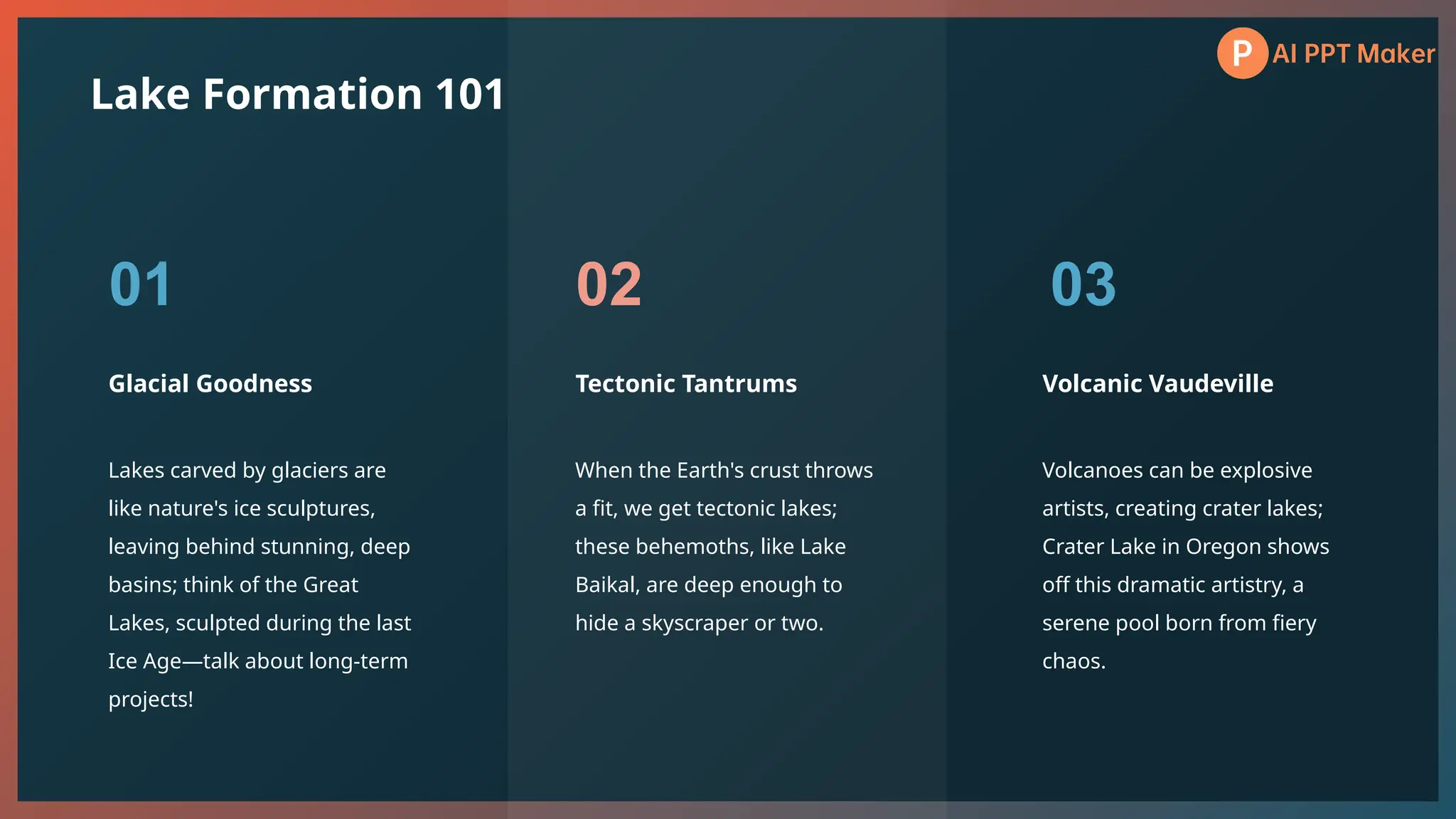 P AI PPT Maker

Lake Formation 101

01

Glacial Goodness

Lakes carved by glaciers are like nature's ice sculptures, leaving behind stunning, deep basins; think of the Great Lakes, sculpted during the last Ice Age—talk about long-term projects!

02

Tectonic Tantrums

When the Earth's crust throws a fit, we get tectonic lakes; these behemoths, like Lake Baikal, are deep enough to hide a skyscraper or two.

03

Volcanic Vaudeville

Volcanoes can be explosive artists, creating crater lakes; Crater Lake in Oregon shows off this dramatic artistry, a serene pool born from fiery chaos.